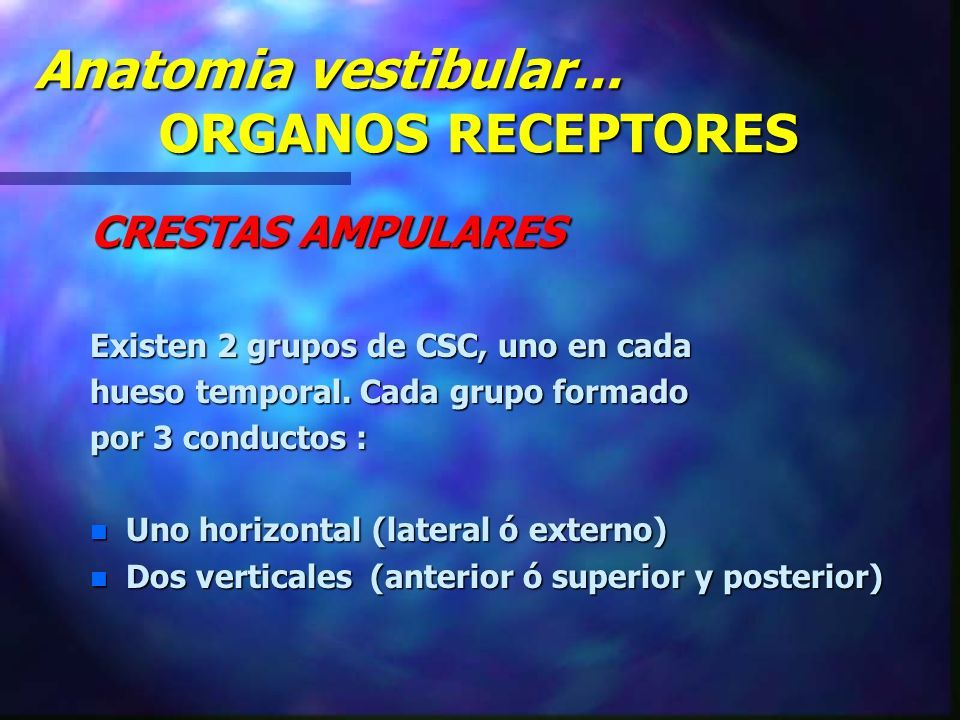 Anatomia vestibular...
ORGANOS RECEPTORES

CRESTAS AMPULARES

Existen 2 grupos de CSC, uno en cada hueso temporal. Cada grupo formado por 3 conductos :

- Uno horizontal (lateral ó externo)
- Dos verticales (anterior ó superior y posterior)